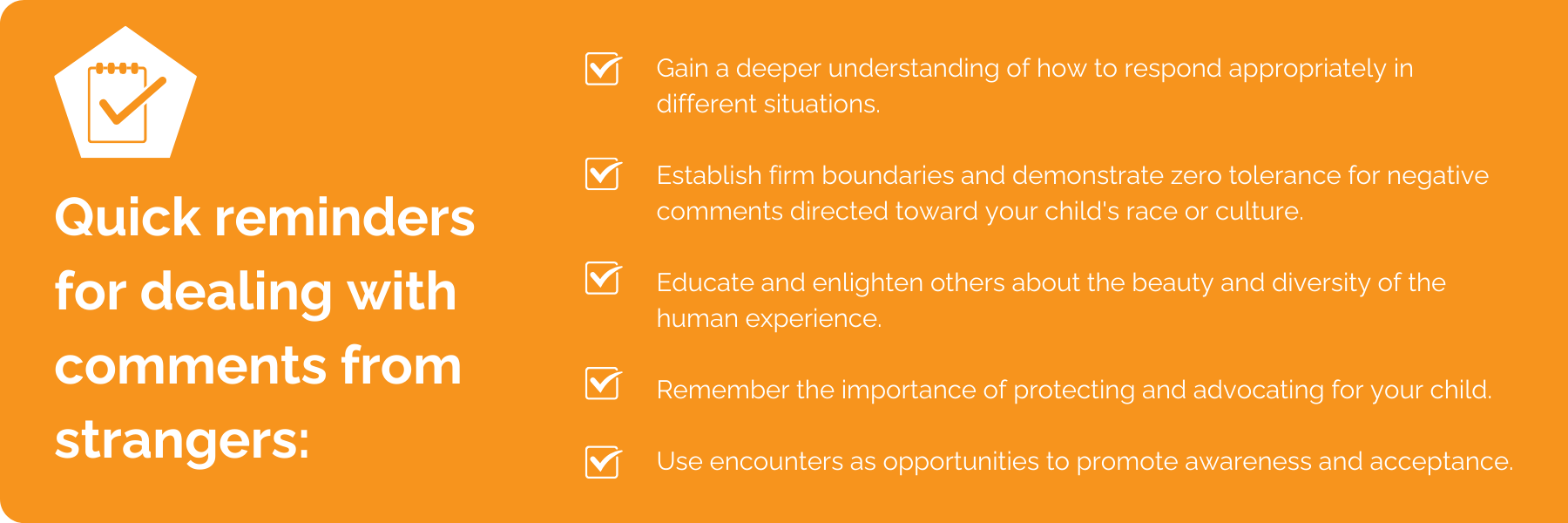 Quick reminders for dealing with comments from strangers:

Gain a deeper understanding of how to respond appropriately in different situations.

Establish firm boundaries and demonstrate zero tolerance for negative comments directed toward your child's race or culture.

Educate and enlighten others about the beauty and diversity of the human experience.

Remember the importance of protecting and advocating for your child.

Use encounters as opportunities to promote awareness and acceptance.